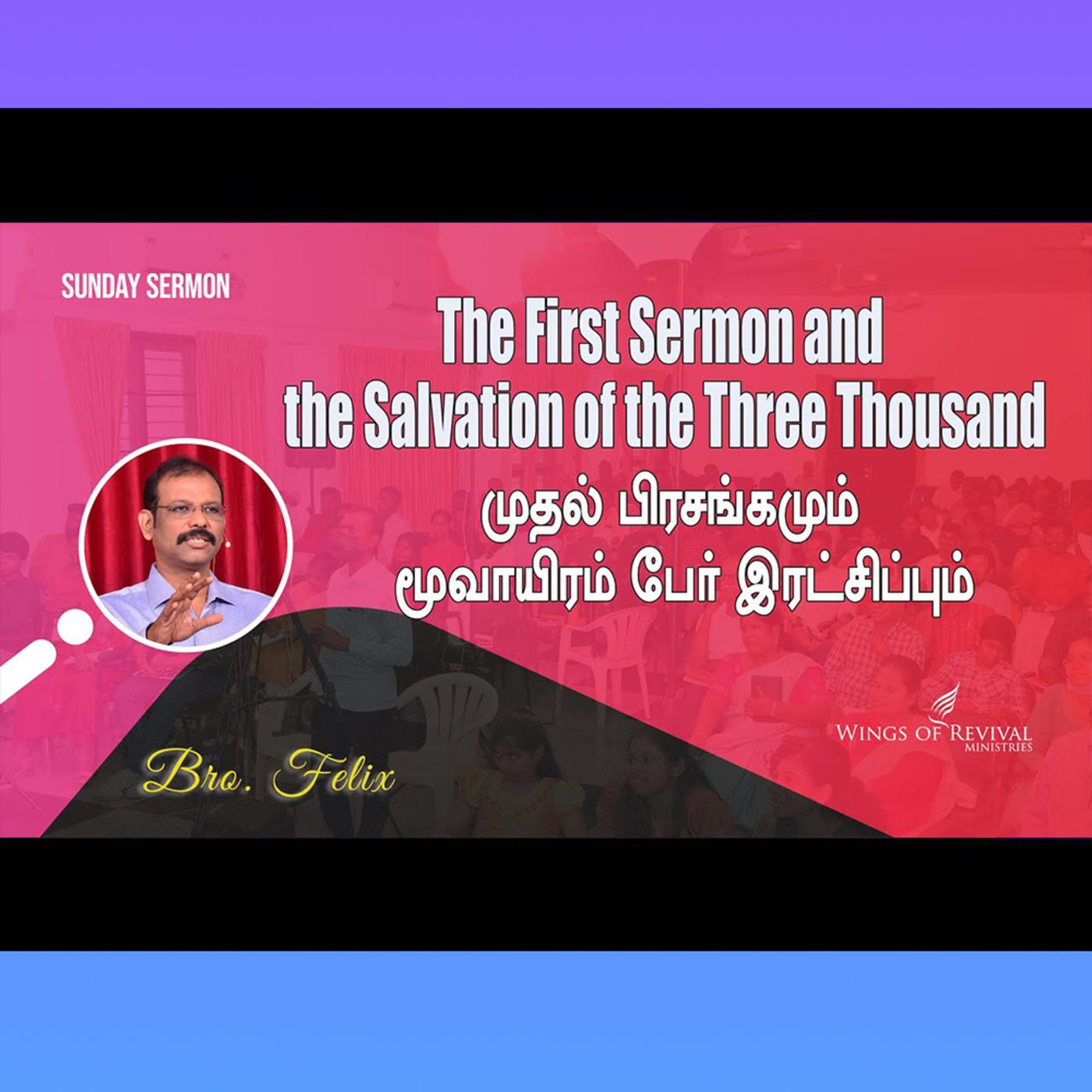 SUNDAY SERMON

The First Sermon and the Salvation of the Three Thousand

முதல் பிரசங்கமும் மூவாயிரம் பேர் இரட்சிப்பும்

Bro. Felix

WINGS OF REVIVAL
MINISTRIES